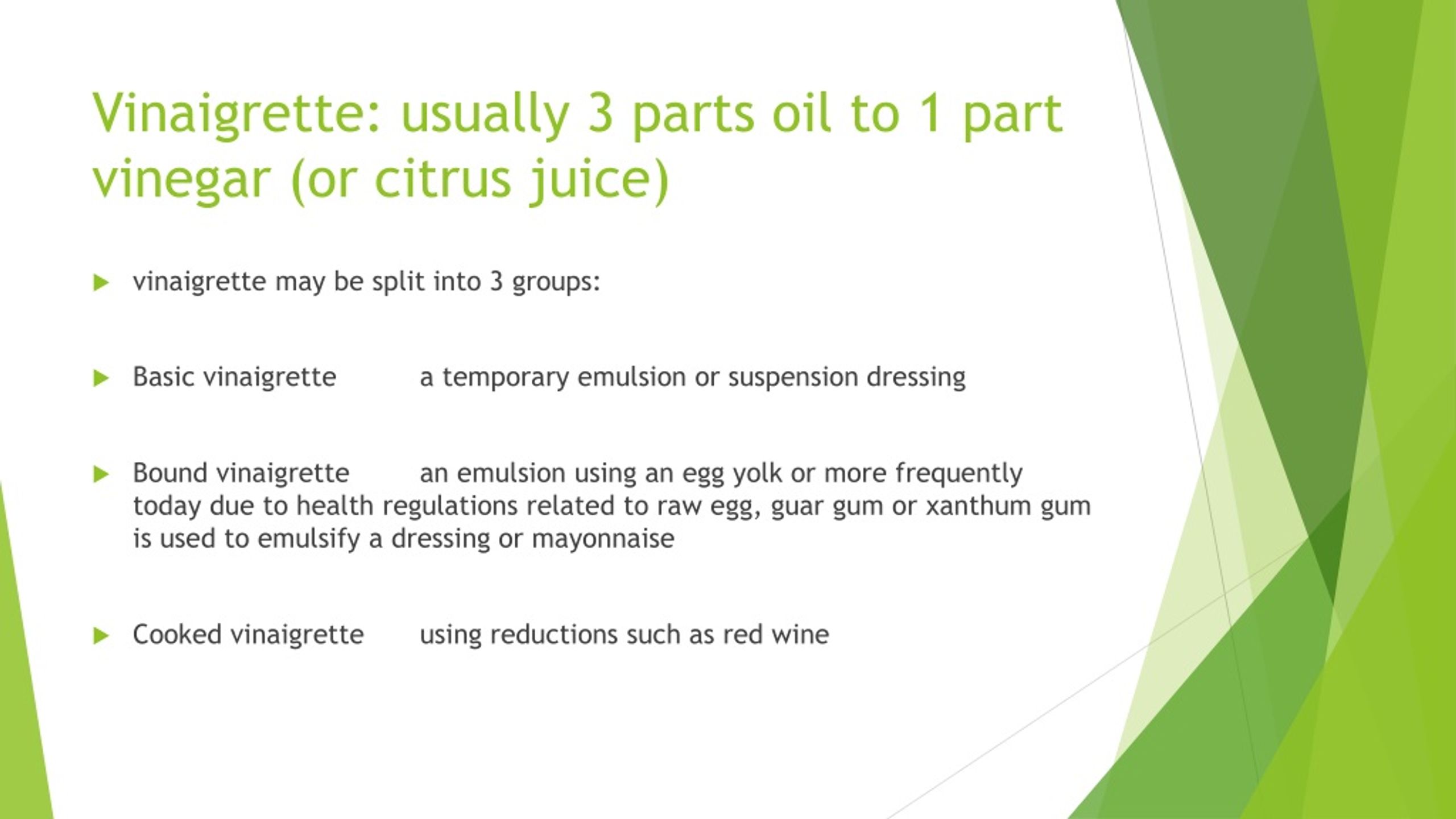 Vinaigrette: usually 3 parts oil to 1 part vinegar (or citrus juice)

vinaigrette may be split into 3 groups:

Basic vinaigrette a temporary emulsion or suspension dressing

Bound vinaigrette an emulsion using an egg yolk or more frequently today due to health regulations related to raw egg, guar gum or xanthum gum is used to emulsify a dressing or mayonnaise

Cooked vinaigrette using reductions such as red wine